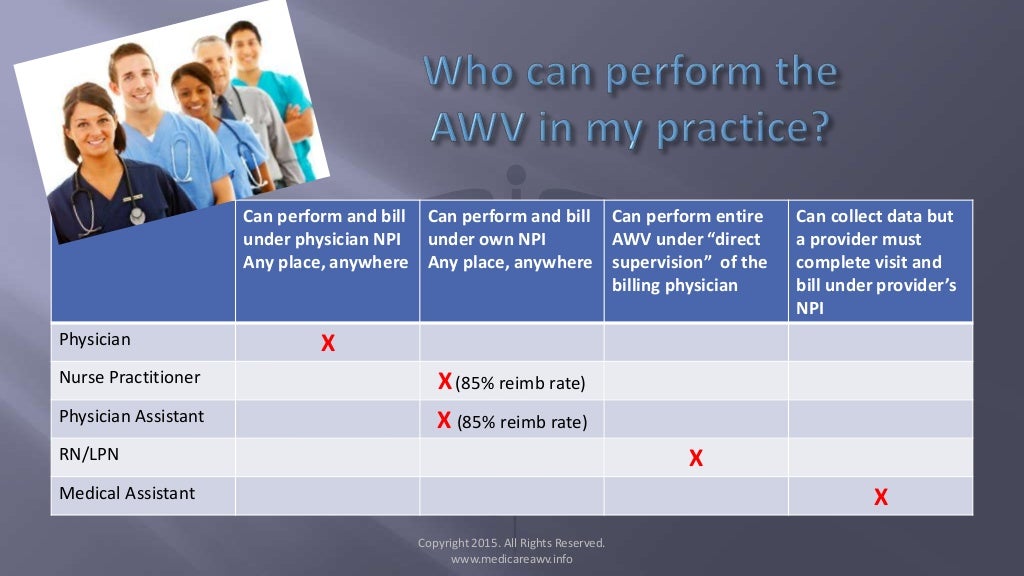 Who can perform the AWV in my practice?

| | Can perform and bill under physician NPI Any place, anywhere | Can perform and bill under own NPI Any place, anywhere | Can perform entire AWV under "direct supervision" of the billing physician | Can collect data but a provider must complete visit and bill under provider's NPI |
|---|---|---|---|---|
| Physician | X | | | |
| Nurse Practitioner | | X (85% reimb rate) | | |
| Physician Assistant | | X (85% reimb rate) | | |
| RN/LPN | | | X | |
| Medical Assistant | | | | X |

Copyright 2015. All Rights Reserved.
www.medicareawv.info